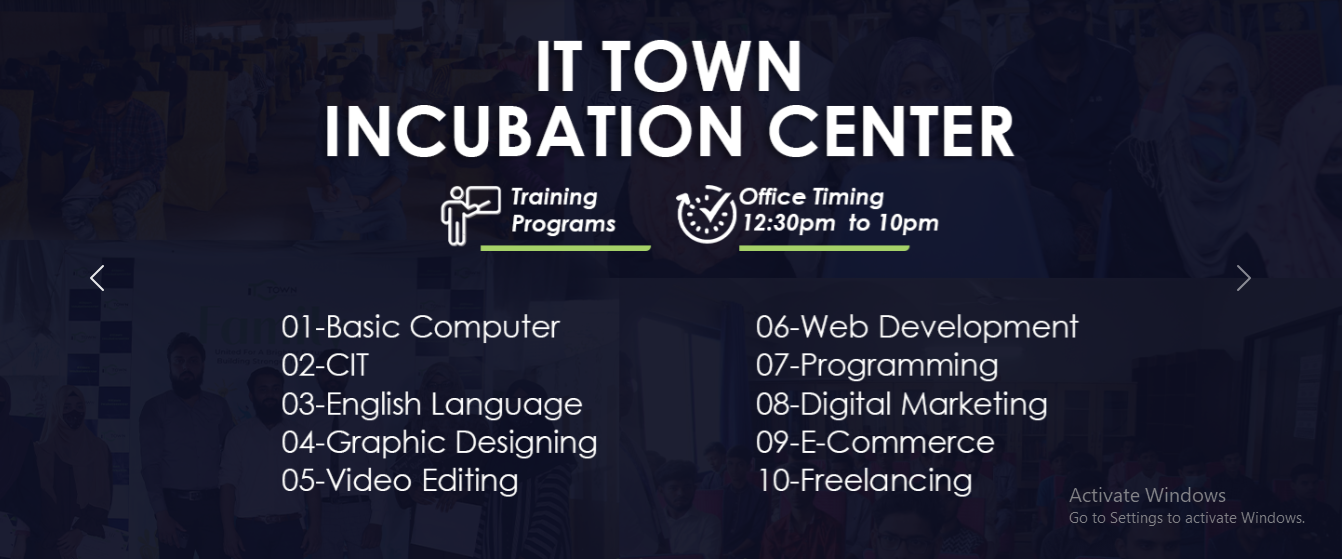 IT TOWN
INCUBATION CENTER

Training Programs

Office Timing 12:30pm to 10pm

01-Basic Computer
02-CIT
03-English Language
04-Graphic Designing
05-Video Editing

06-Web Development
07-Programming
08-Digital Marketing
09-E-Commerce
10-Freelancing

Activate Windows
Go to Settings to activate Windows.